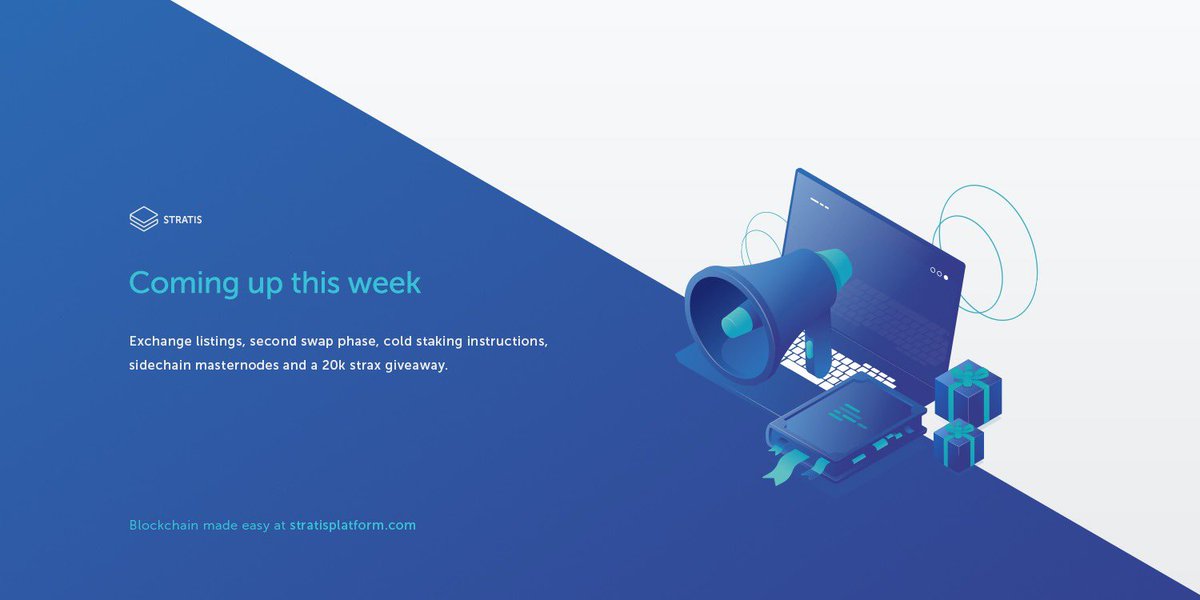 STRATIS

Coming up this week

Exchange listings, second swap phase, cold staking instructions, sidechain masternodes and a 20k strax giveaway.

Blockchain made easy at stratisplatform.com